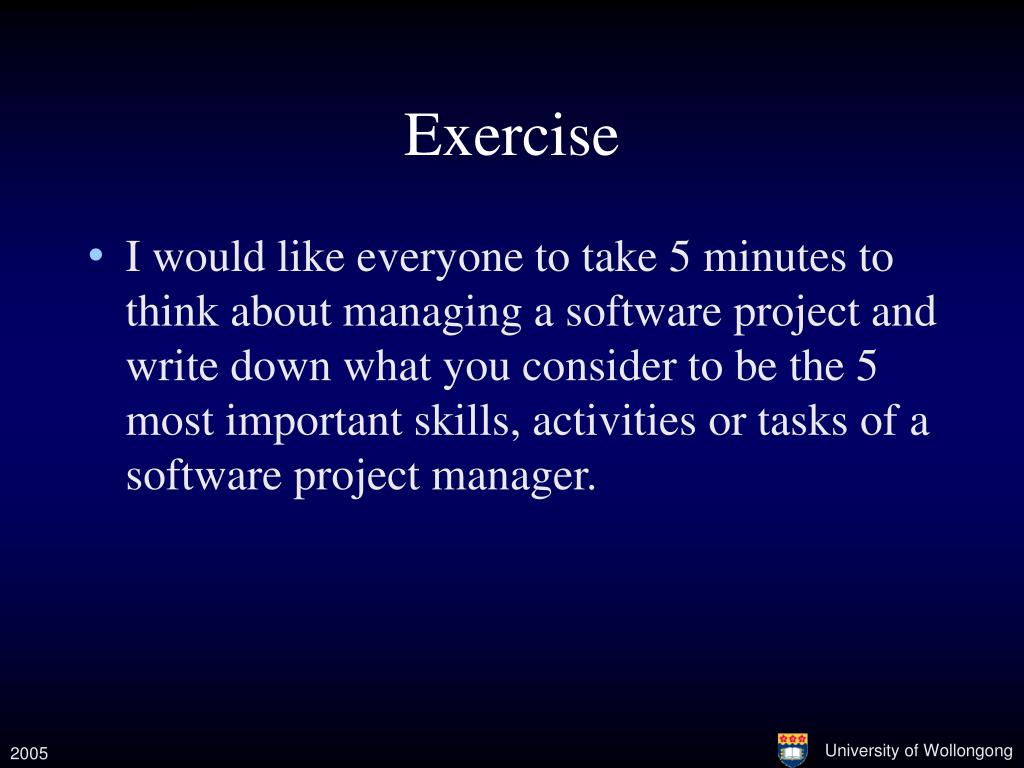 Exercise

• I would like everyone to take 5 minutes to think about managing a software project and write down what you consider to be the 5 most important skills, activities or tasks of a software project manager.

2005

University of Wollongong